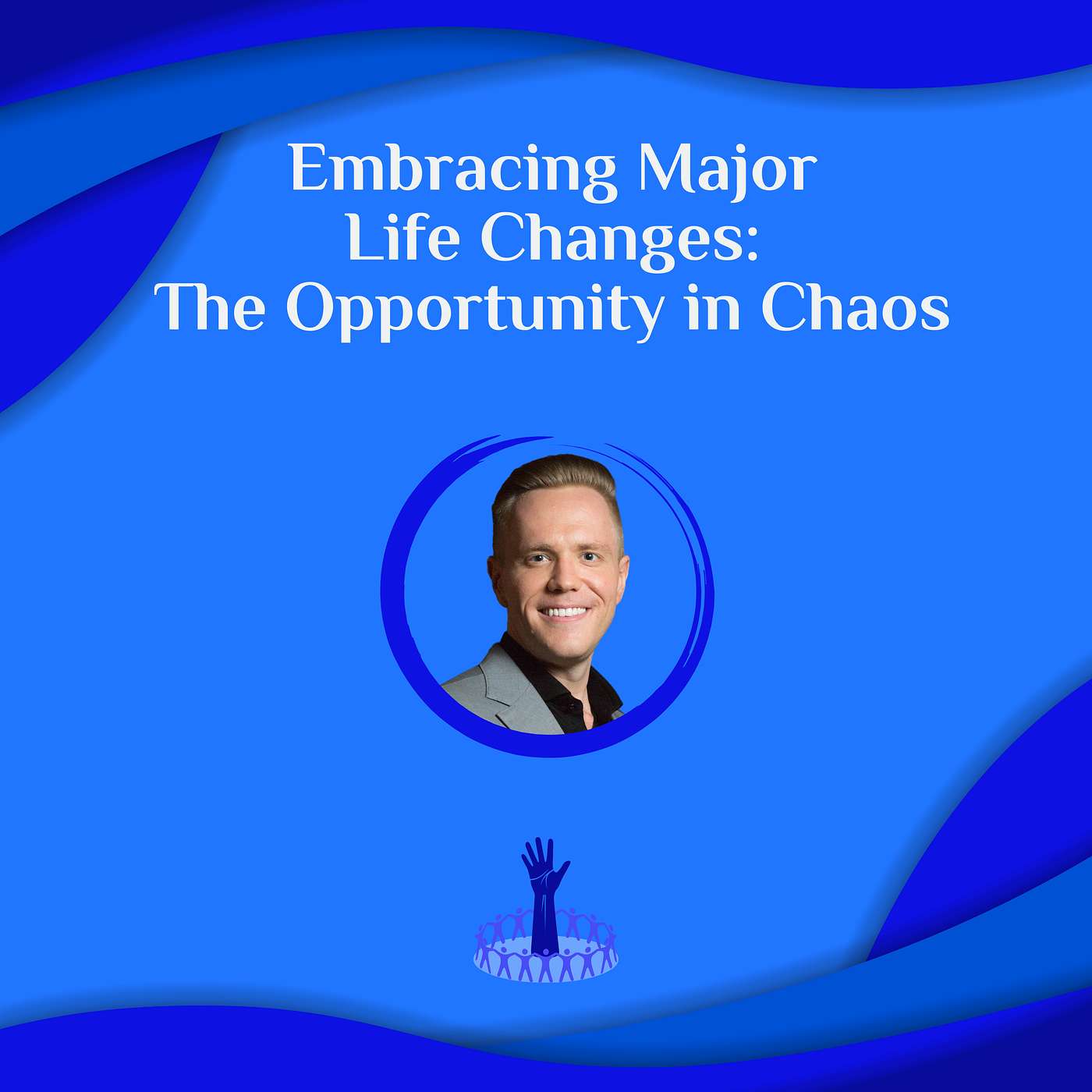 Embracing Major Life Changes: The Opportunity in Chaos